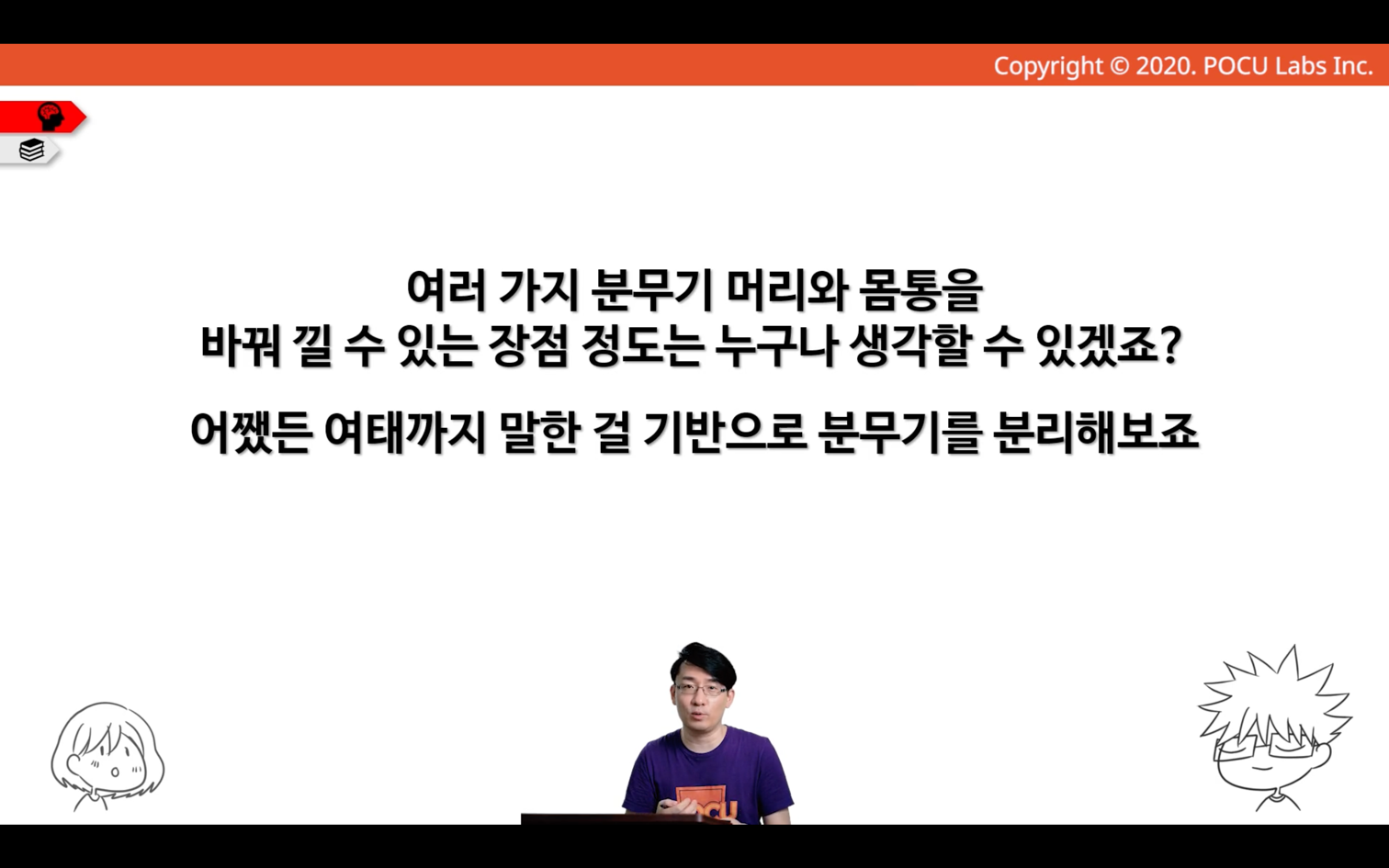 Copyright © 2020. POCU Labs Inc.

여러 가지 분무기 머리와 몸통을 바꿔 낄 수 있는 장점 정도는 누구나 생각할 수 있겠죠?

어쨌든 여태까지 말한 걸 기반으로 분무기를 분리해보죠

POCU